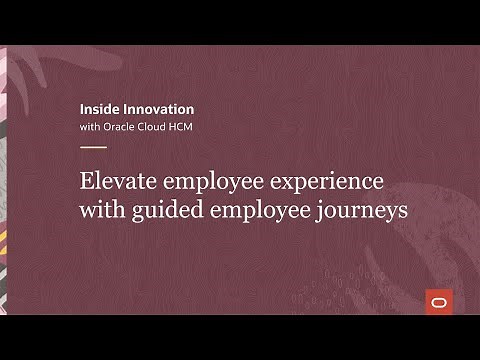 Inside Innovation
with Oracle Cloud HCM

Elevate employee experience with guided employee journeys